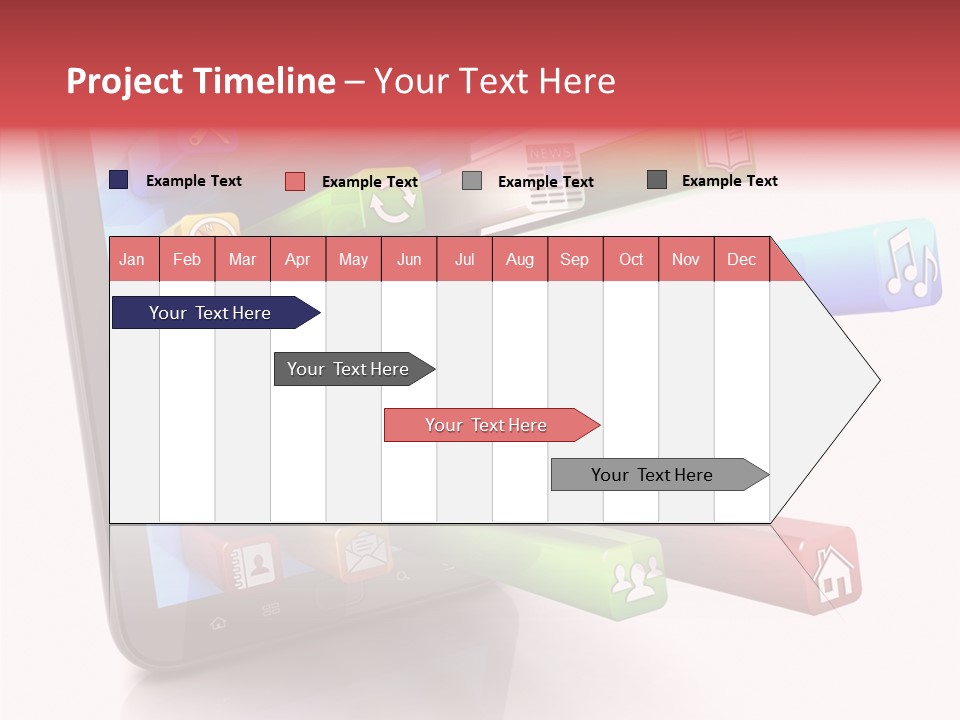 Project Timeline – Your Text Here

Example Text Example Text Example Text Example Text

| Jan | Feb | Mar | Apr | May | Jun | Jul | Aug | Sep | Oct | Nov | Dec |
|---|---|---|---|---|---|---|---|---|---|---|---|

Your Text Here

Your Text Here

Your Text Here

Your Text Here

NEWS